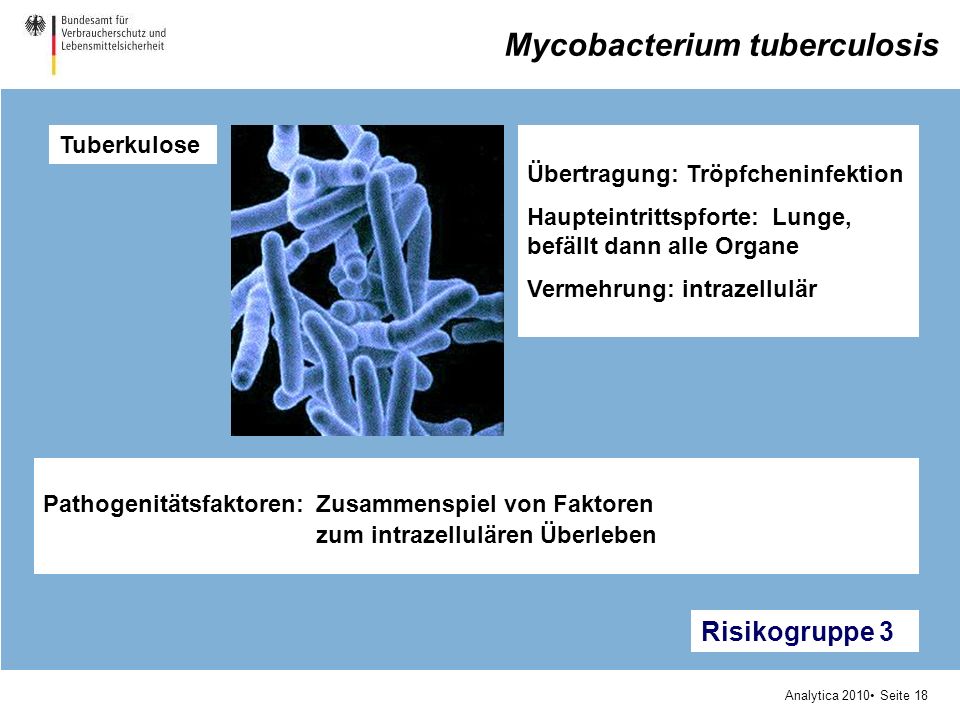 Bundesamt für
Verbraucherschutz und
Lebensmittelsicherheit

Mycobacterium tuberculosis

Tuberkulose

Übertragung: Tröpfcheninfektion

Haupteintrittspforte: Lunge, befällt dann alle Organe

Vermehrung: intrazellulär

Pathogenitätsfaktoren: Zusammenspiel von Faktoren zum intrazellulären Überleben

Risikogruppe 3

Analytica 2010• Seite 18